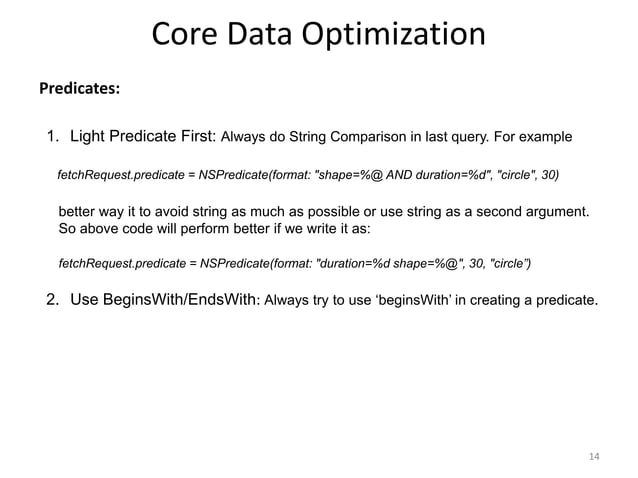 Core Data Optimization

Predicates:

1. Light Predicate First: Always do String Comparison in last query. For example

fetchRequest.predicate = NSPredicate(format: "shape=%@ AND duration=%d", "circle", 30)

better way it to avoid string as much as possible or use string as a second argument. So above code will perform better if we write it as:

fetchRequest.predicate = NSPredicate(format: "duration=%d shape=%@", 30, "circle”)

2. Use BeginsWith/EndsWith: Always try to use ‘beginsWith’ in creating a predicate.

14